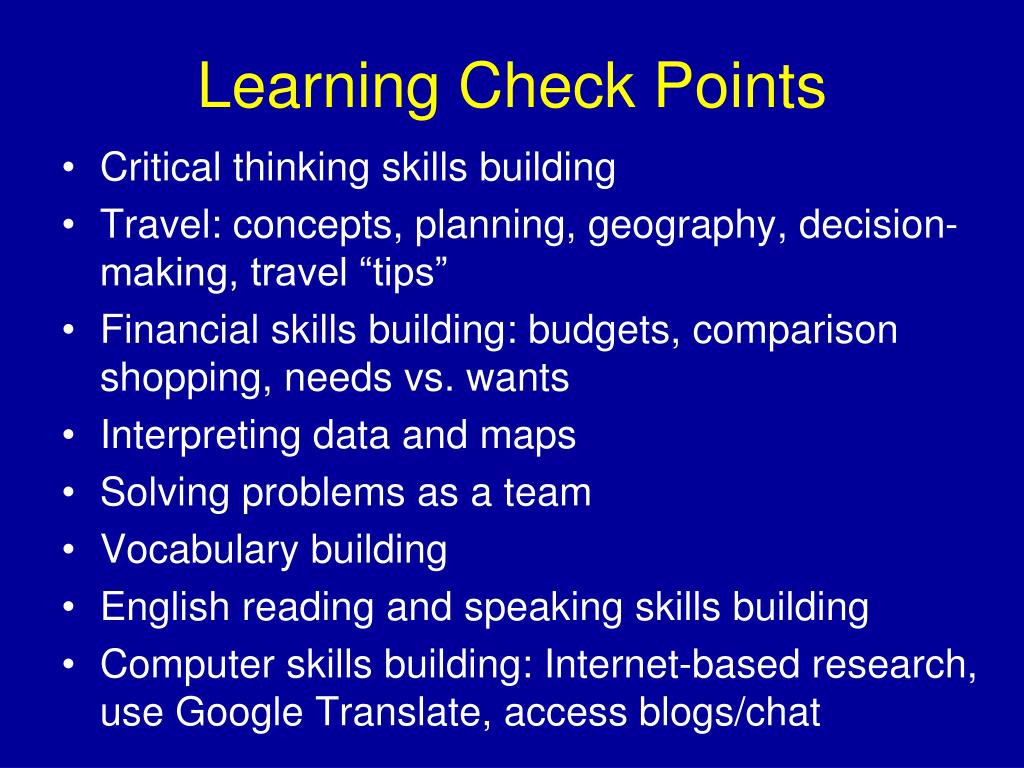 Learning Check Points

• Critical thinking skills building
• Travel: concepts, planning, geography, decision-making, travel “tips”
• Financial skills building: budgets, comparison shopping, needs vs. wants
• Interpreting data and maps
• Solving problems as a team
• Vocabulary building
• English reading and speaking skills building
• Computer skills building: Internet-based research, use Google Translate, access blogs/chat